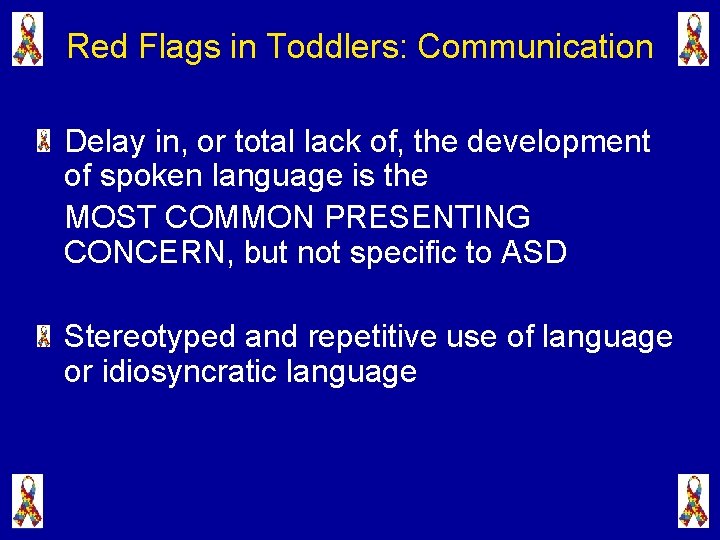 Red Flags in Toddlers: Communication

Delay in, or total lack of, the development of spoken language is the

MOST COMMON PRESENTING CONCERN, but not specific to ASD

Stereotyped and repetitive use of language or idiosyncratic language